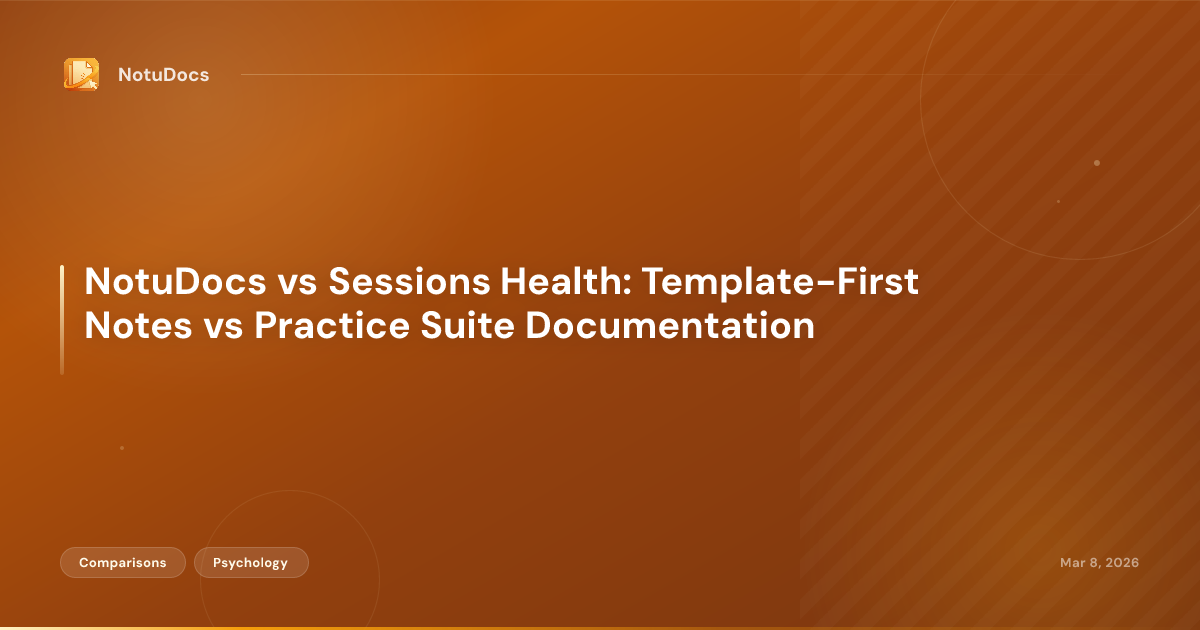 NotuDocs

NotuDocs vs Sessions Health: Template-First Notes vs Practice Suite Documentation

Comparisons

Psychology

Mar 8, 2026